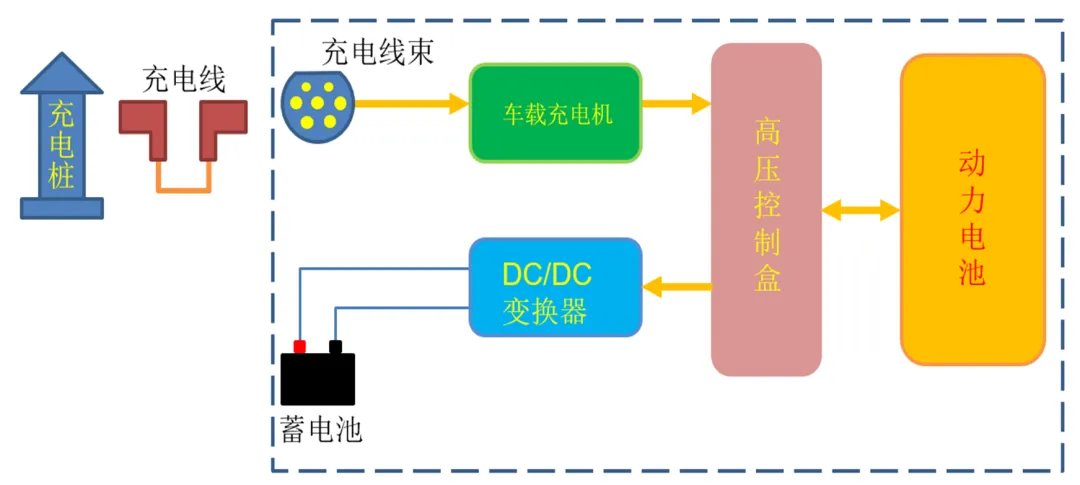 充电桩

充电线

充电线束

车载充电机

高压控制盒

动力电池

DC/DC
变换器

蓄电池